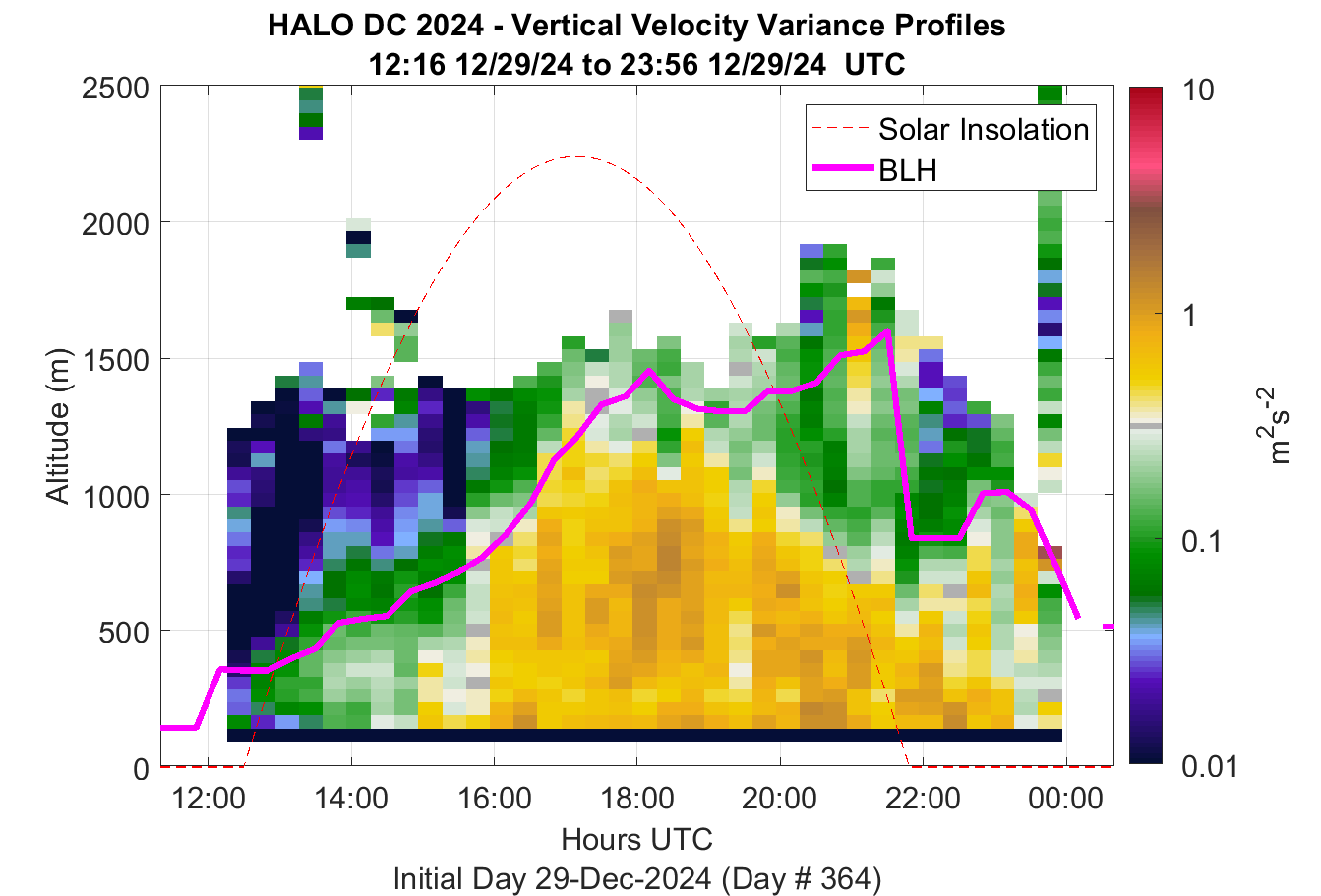 HALO DC 2024 - Vertical Velocity Variance Profiles
12:16 12/29/24 to 23:56 12/29/24 UTC

Solar Insolation
BLH

Altitude (m)
2500
2000
1500
1000
500
0

12:00
14:00
16:00
18:00
20:00
22:00
00:00
Hours UTC
Initial Day 29-Dec-2024 (Day # 364)

10
1
0.1
0.01
$m^2s^{-2}$